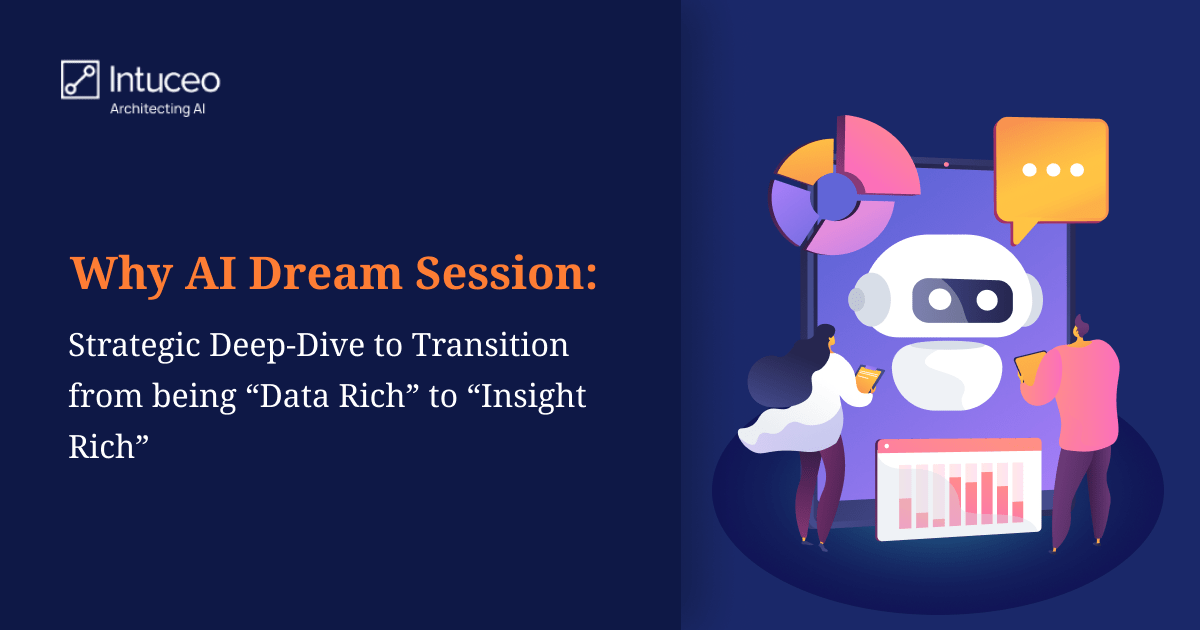 Intuceo
Architecting AI

Why AI Dream Session:

Strategic Deep-Dive to Transition from being “Data Rich” to “Insight Rich”